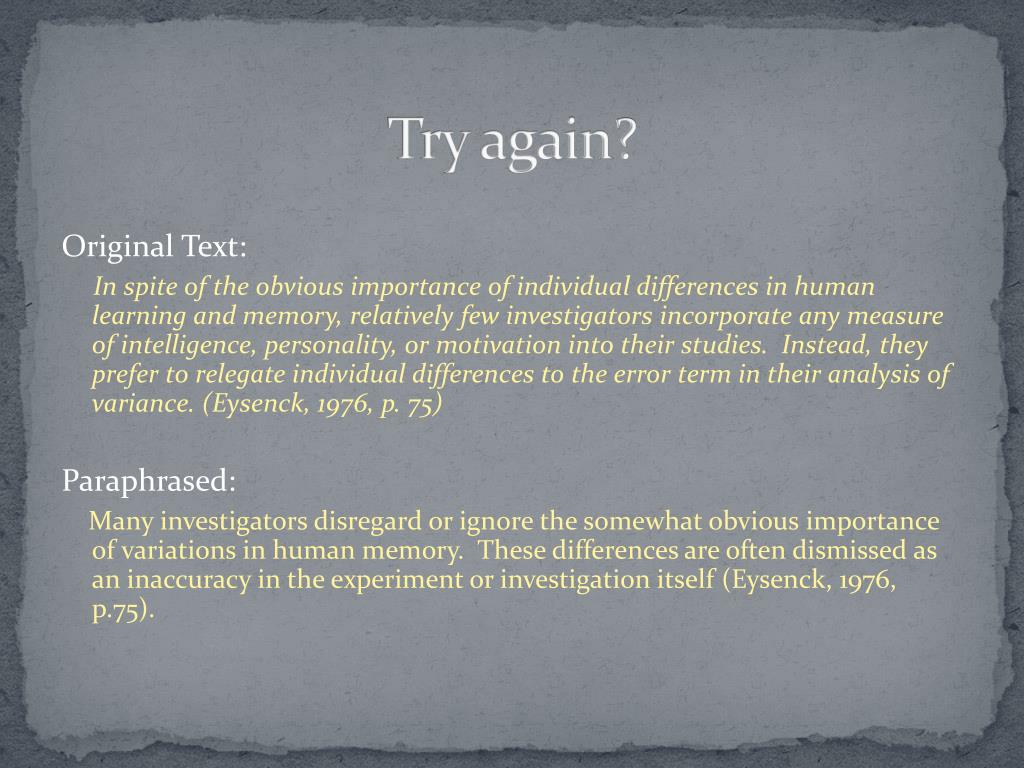 Try again?

Original Text:

In spite of the obvious importance of individual differences in human learning and memory, relatively few investigators incorporate any measure of intelligence, personality, or motivation into their studies. Instead, they prefer to relegate individual differences to the error term in their analysis of variance. (Eysenck, 1976, p. 75)

Paraphrased:

Many investigators disregard or ignore the somewhat obvious importance of variations in human memory. These differences are often dismissed as an inaccuracy in the experiment or investigation itself (Eysenck, 1976, p.75).